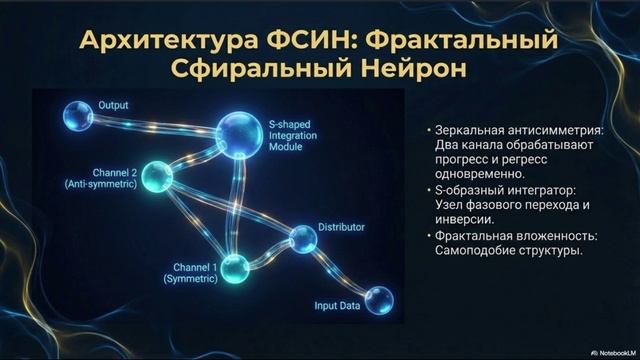 Архитектура ФСИН: Фрактальный Сфиральный Нейрон

Output

S-shaped Integration Module

Channel 2 (Anti-symmetric)

Distributor

Channel 1 (Symmetric)

Input Data

• Зеркальная антисимметрия: Два канала обрабатывают прогресс и регресс одновременно.
• S-образный интегратор: Узел фазового перехода и инверсии.
• Фрактальная вложенность: Самоподобие структуры.

NotebookLM